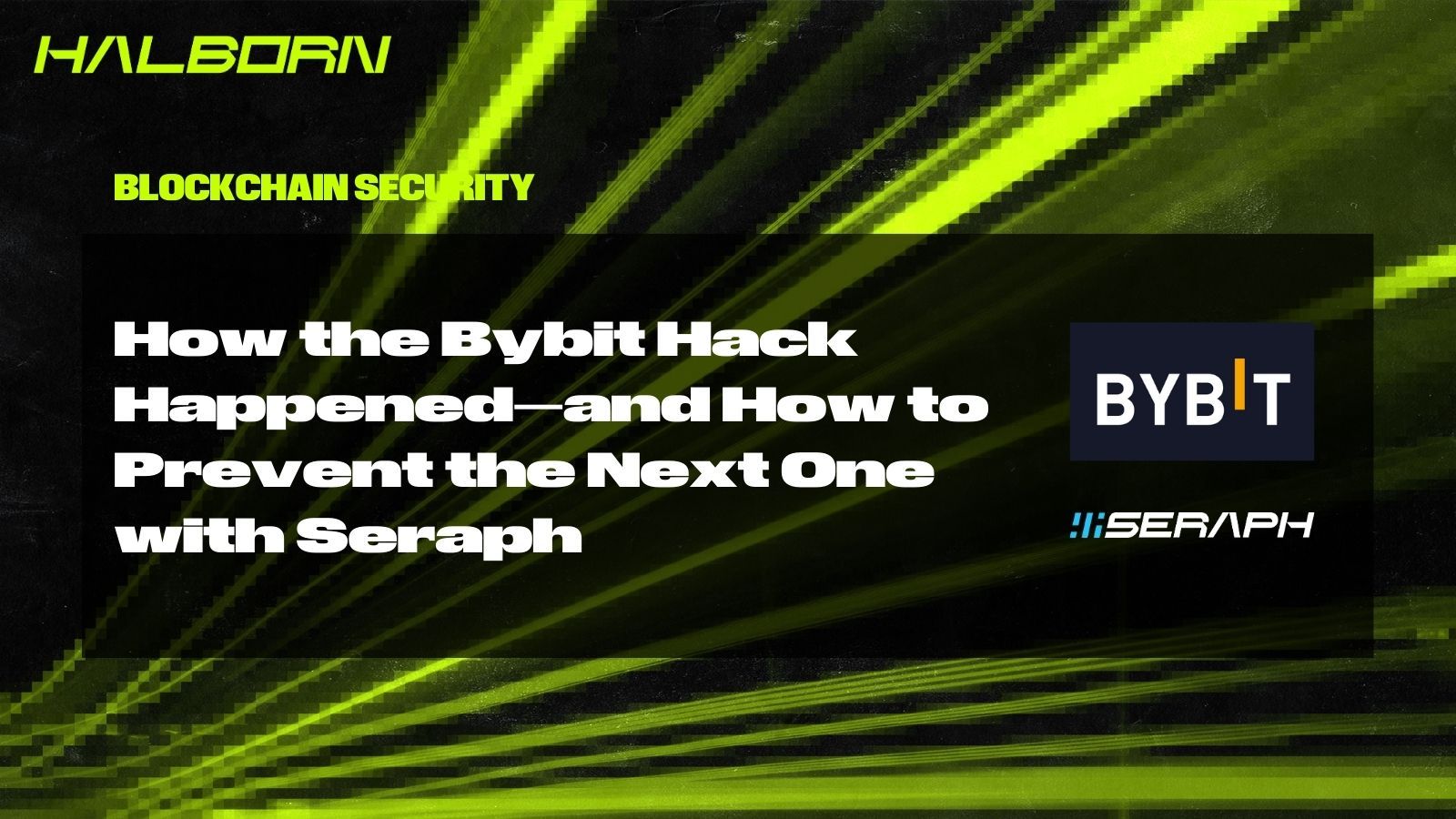 HALBORN

BLOCKCHAIN SECURITY

How the Bybit Hack Happened—and How to Prevent the Next One with Seraph

BYBIT

SERAPH